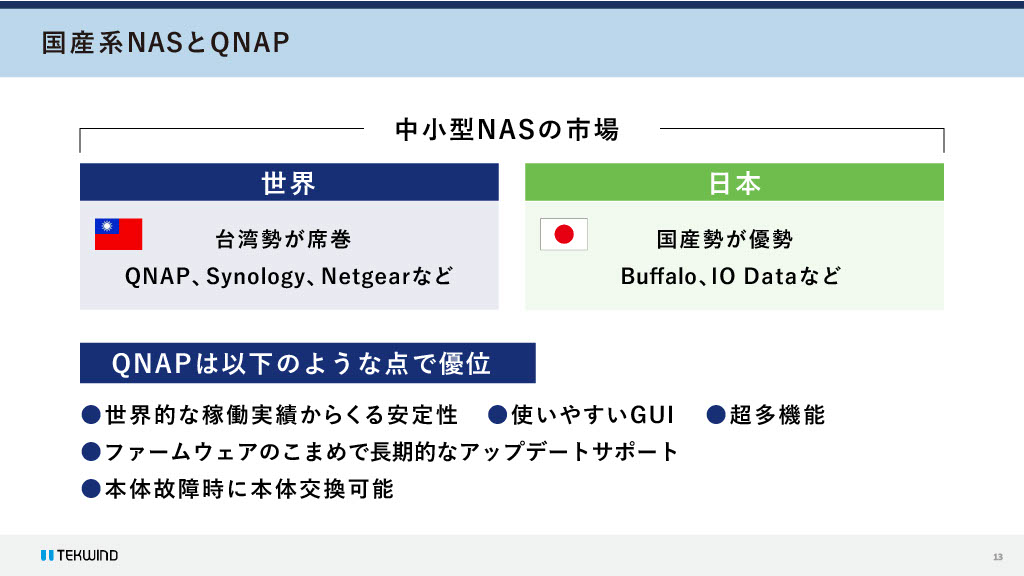 国産系NASとQNAP

中小型NASの市場

世界

台湾勢が席巻

QNAP、Synology、Netgearなど

日本

国産勢が優勢

Buffalo、IO Dataなど

QNAPは以下のような点で優位

●世界的な稼働実績からくる安定性　●使いやすいGUI　●超多機能

●ファームウェアのこまめで長期的なアップデートサポート

●本体故障時に本体交換可能

TEKWIND

13